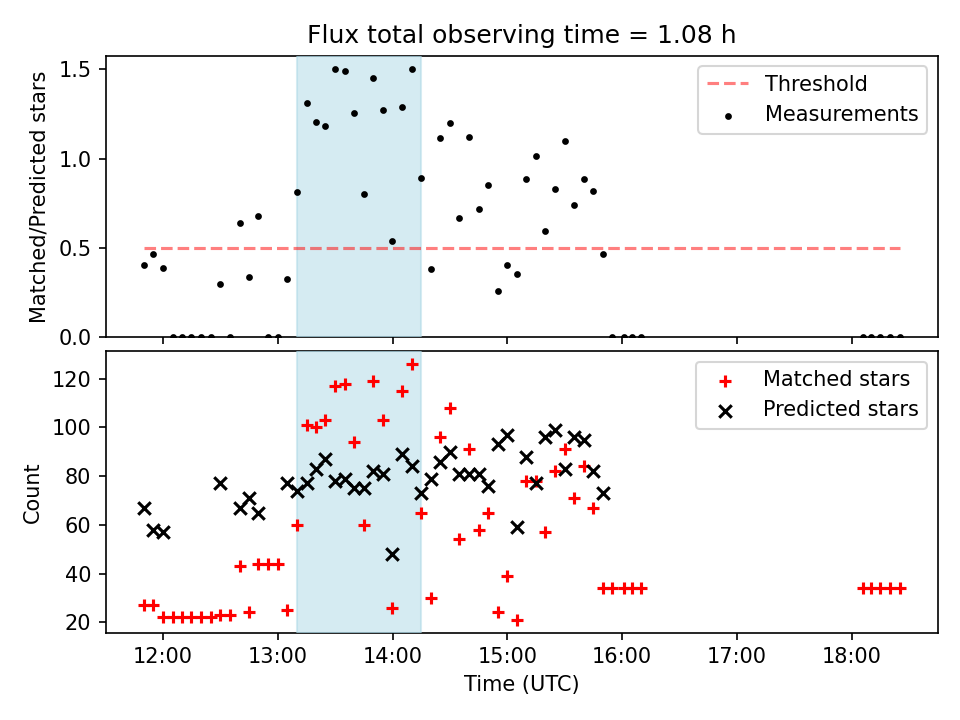 Flux total observing time = 1.08 h

Matched/Predicted stars

1.5
1.0
0.5
0.0

Threshold
Measurements

Count

120
100
80
60
40
20

Matched stars
Predicted stars

12:00
13:00
14:00
15:00
16:00
17:00
18:00

Time (UTC)